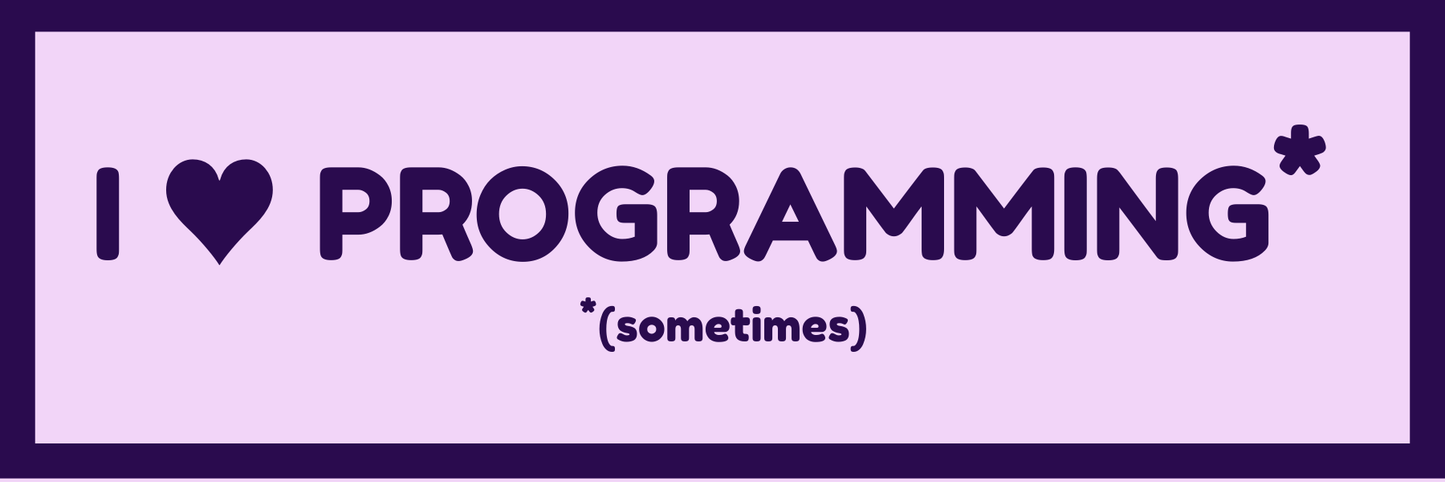 I ♥ PROGRAMMING*

*(sometimes)